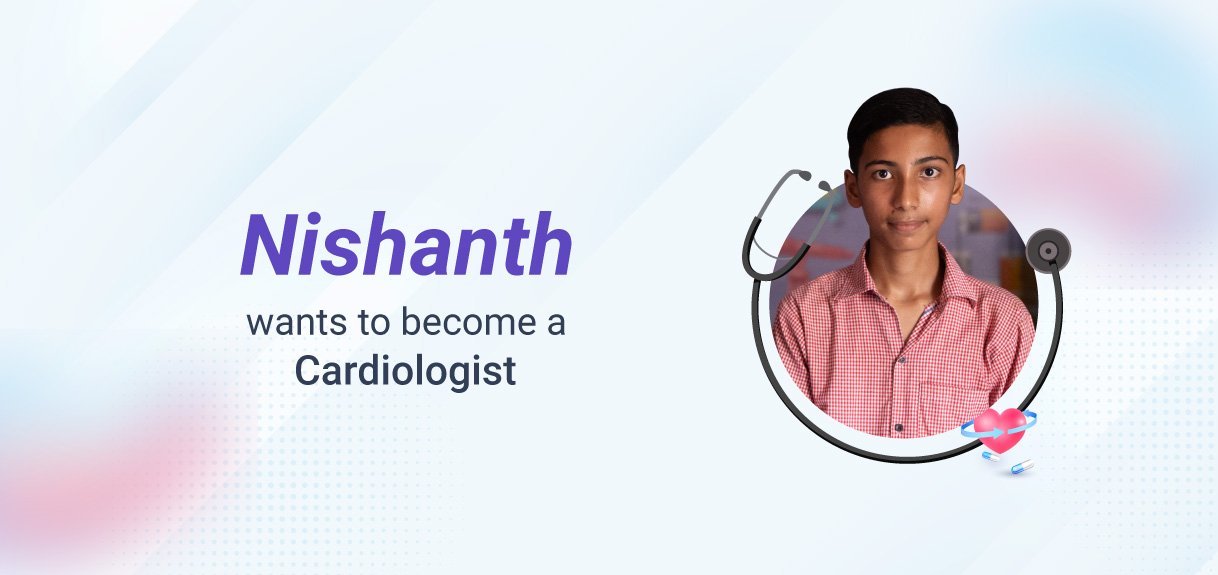 Nishanth
wants to become a
Cardiologist